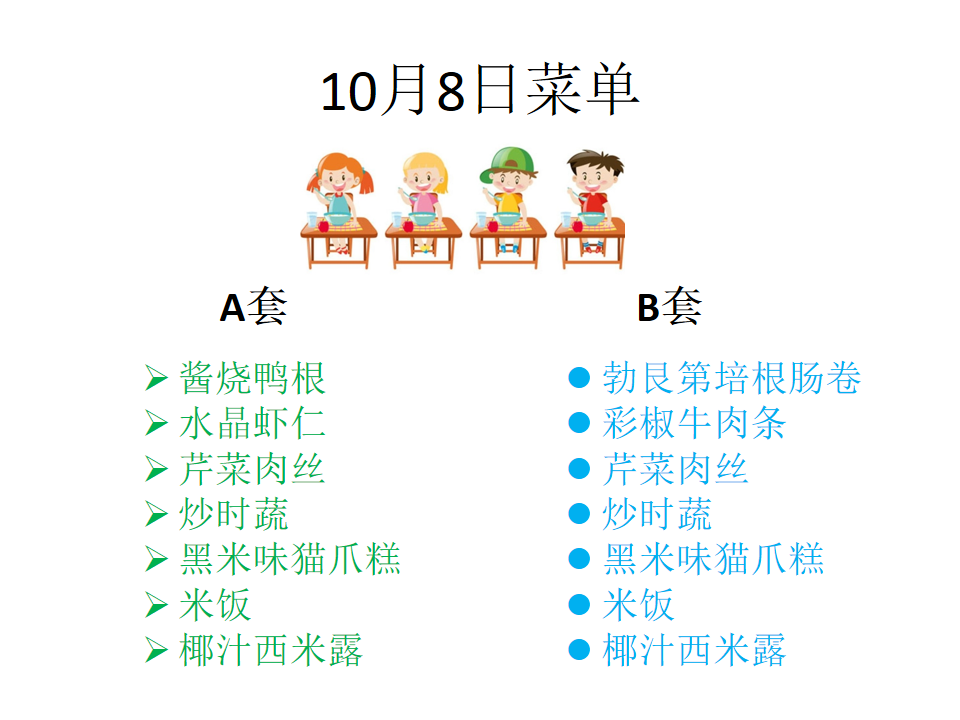 10月8日菜单

A套

➢ 酱烧鸭根
➢ 水晶虾仁
➢ 芹菜肉丝
➢ 炒时蔬
➢ 黑米味猫爪糕
➢ 米饭
➢ 椰汁西米露

B套

● 勃艮第培根肠卷
● 彩椒牛肉条
● 芹菜肉丝
● 炒时蔬
● 黑米味猫爪糕
● 米饭
● 椰汁西米露